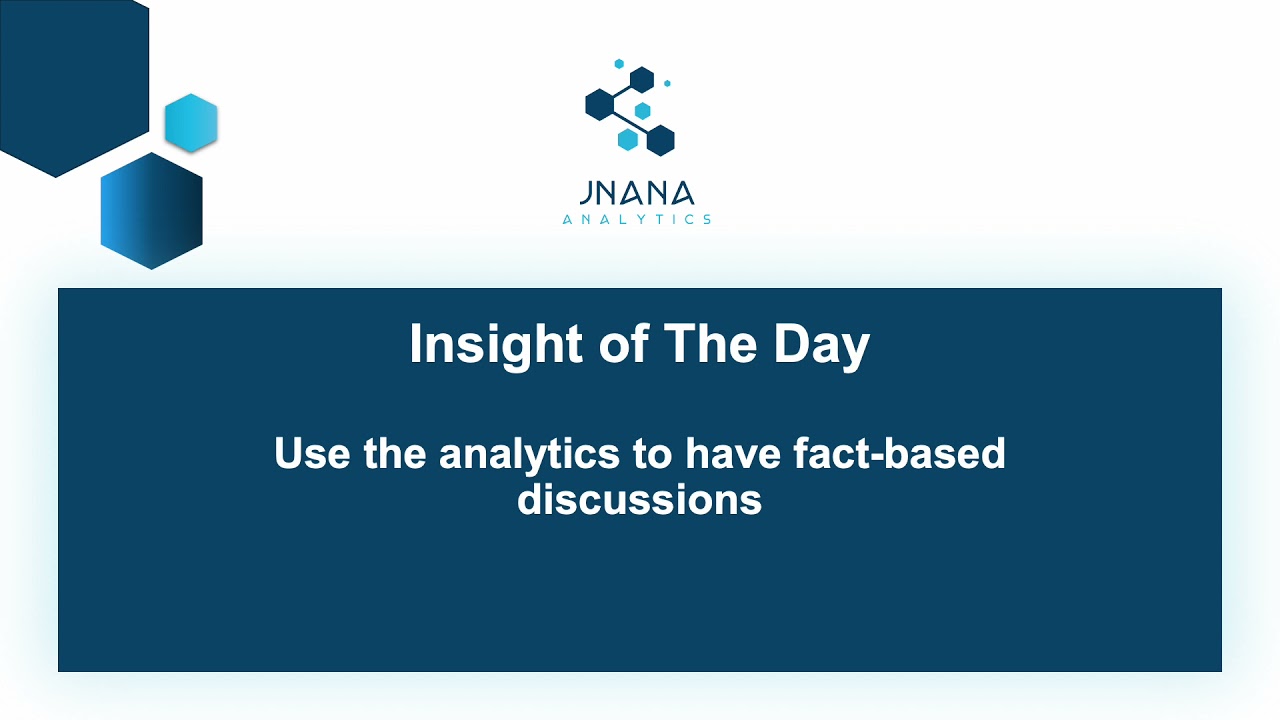 JNANA
ANALYTICS

Insight of The Day

Use the analytics to have fact-based discussions